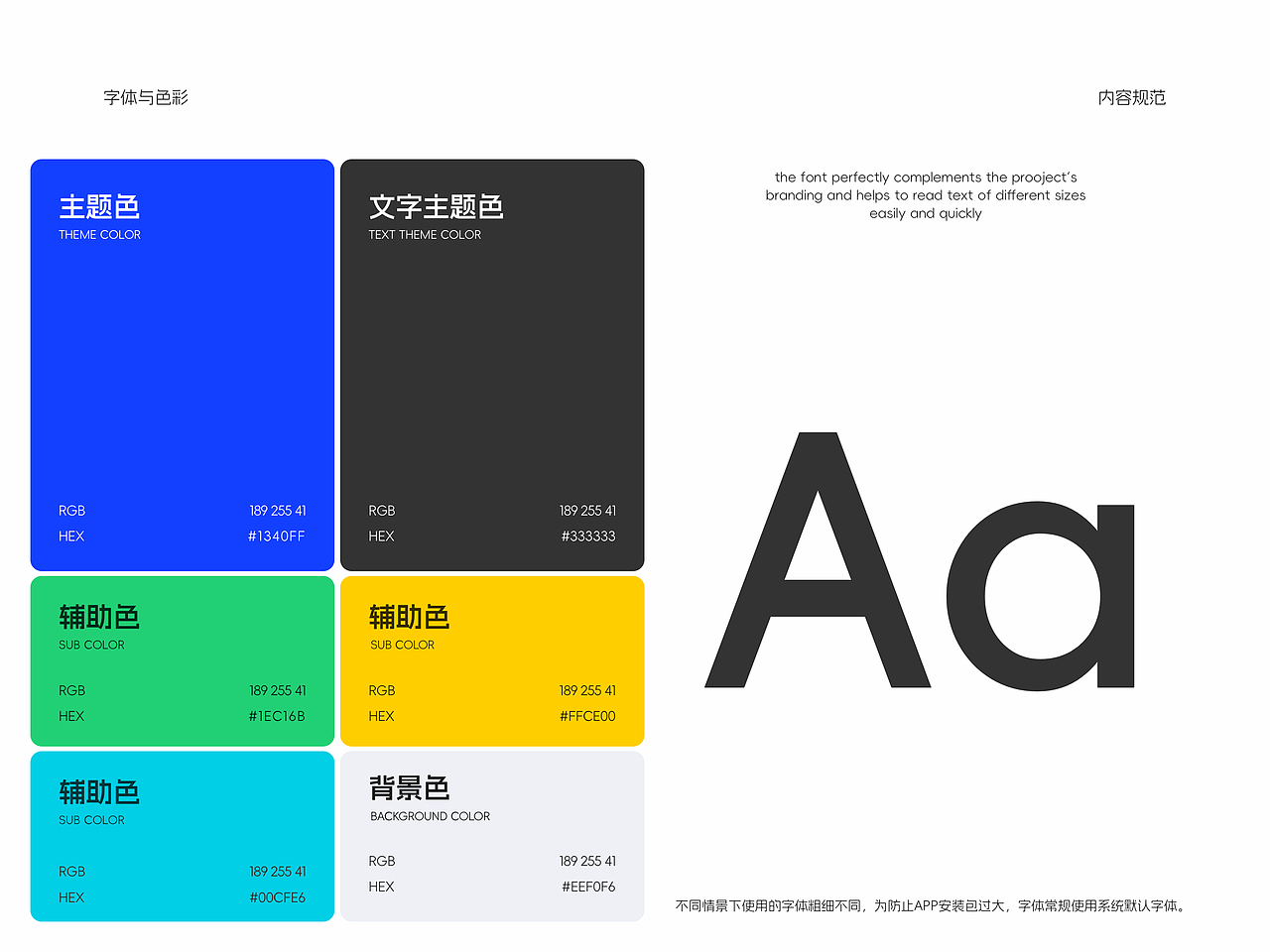 字体与色彩

内容规范

主题色
THEME COLOR

RGB 189 255 41
HEX #1340FF

文字主题色
TEXT THEME COLOR

RGB 189 255 41
HEX #333333

辅助色
SUB COLOR

RGB 189 255 41
HEX #1EC16B

辅助色
SUB COLOR

RGB 189 255 41
HEX #FFCE00

辅助色
SUB COLOR

RGB 189 255 41
HEX #00CFE6

背景色
BACKGROUND COLOR

RGB 189 255 41
HEX #EEF0F6

the font perfectly complements the prooject's branding and helps to read text of different sizes easily and quickly

Aa

不同情景下使用的字体粗细不同，为防止APP安装包过大，字体常规使用系统默认字体。